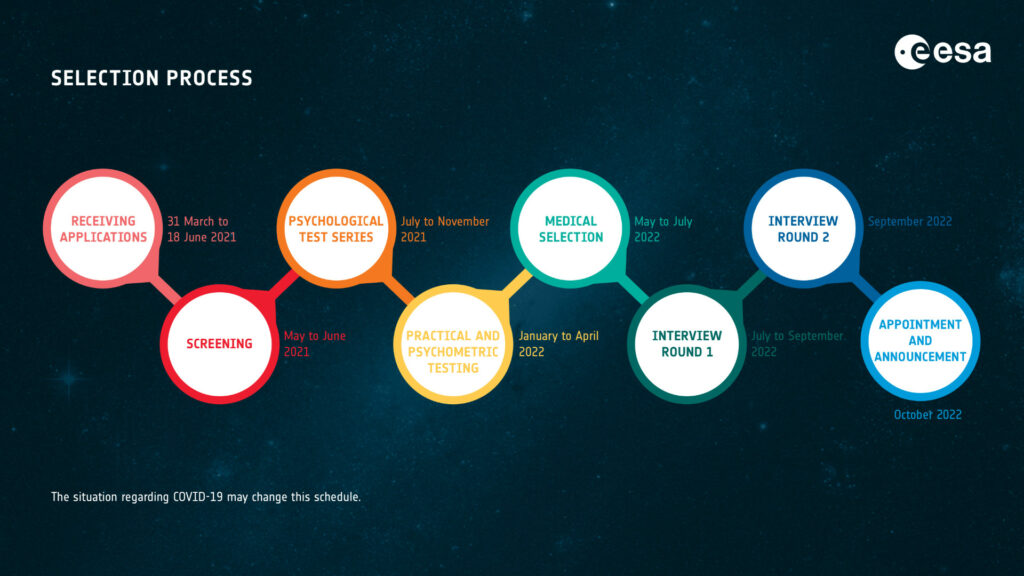 SELECTION PROCESS

esa

RECEIVING APPLICATIONS
31 March to 18 June 2021

SCREENING
May to June 2021

PSYCHOLOGICAL TEST SERIES
July to November 2021

PRACTICAL AND PSYCHOMETRIC TESTING
January to April 2022

MEDICAL SELECTION
May to July 2022

INTERVIEW ROUND 1
July to September 2022

INTERVIEW ROUND 2
September 2022

APPOINTMENT AND ANNOUNCEMENT
October 2022

The situation regarding COVID-19 may change this schedule.